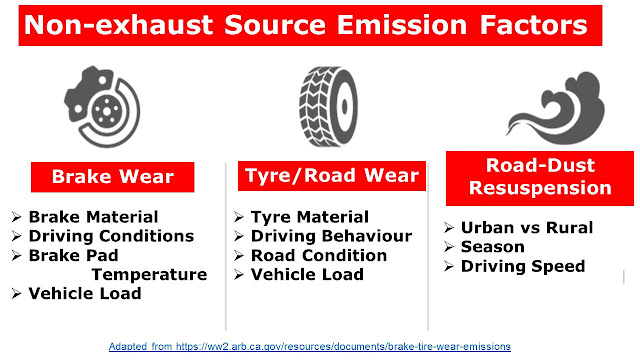 Non-exhaust Source Emission Factors

Brake Wear

➢ Brake Material
➢ Driving Conditions
➢ Brake Pad Temperature
➢ Vehicle Load

Tyre/Road Wear

➢ Tyre Material
➢ Driving Behaviour
➢ Road Condition
➢ Vehicle Load

Road-Dust Resuspension

➢ Urban vs Rural
➢ Season
➢ Driving Speed

Adapted from https://ww2.arb.ca.gov/resources/documents/brake-tire-wear-emissions